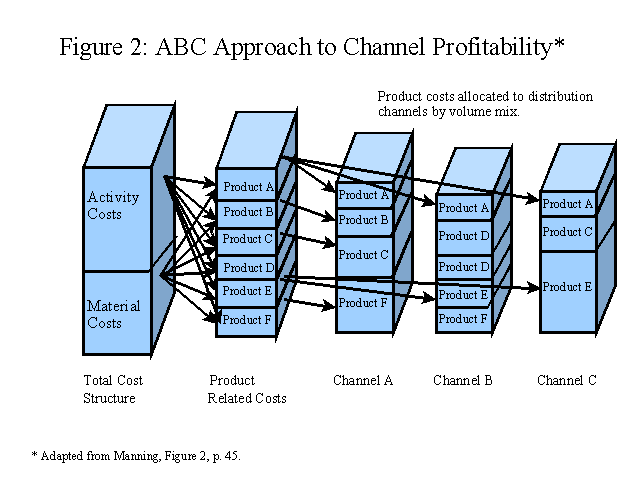 Figure 2: ABC Approach to Channel Profitability*

Product costs allocated to distribution channels by volume mix.

Activity Costs

Material Costs

Product A
Product B
Product C
Product D
Product E
Product F

Product A
Product B
Product C
Product F

Product A
Product D
Product D
Product E
Product F

Product A
Product C
Product E

Total Cost Structure

Product Related Costs

Channel A

Channel B

Channel C

* Adapted from Manning, Figure 2, p. 45.